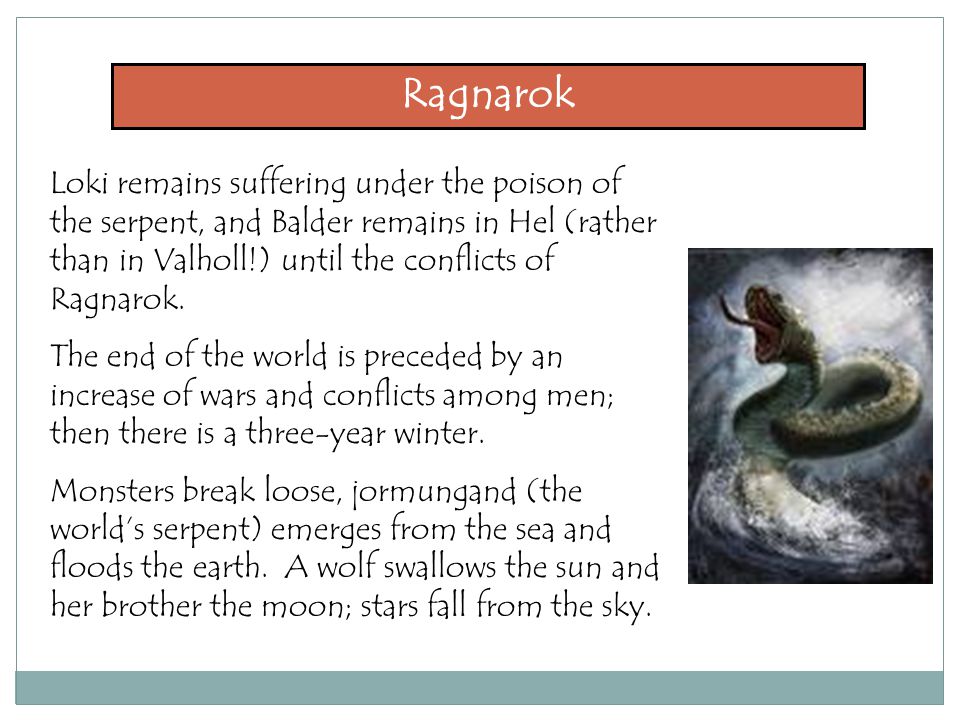 Ragnarok

Loki remains suffering under the poison of the serpent, and Balder remains in Hel (rather than in Valholl!) until the conflicts of Ragnarok.

The end of the world is preceded by an increase of wars and conflicts among men; then there is a three-year winter.

Monsters break loose, jormungand (the world's serpent) emerges from the sea and floods the earth. A wolf swallows the sun and her brother the moon; stars fall from the sky.